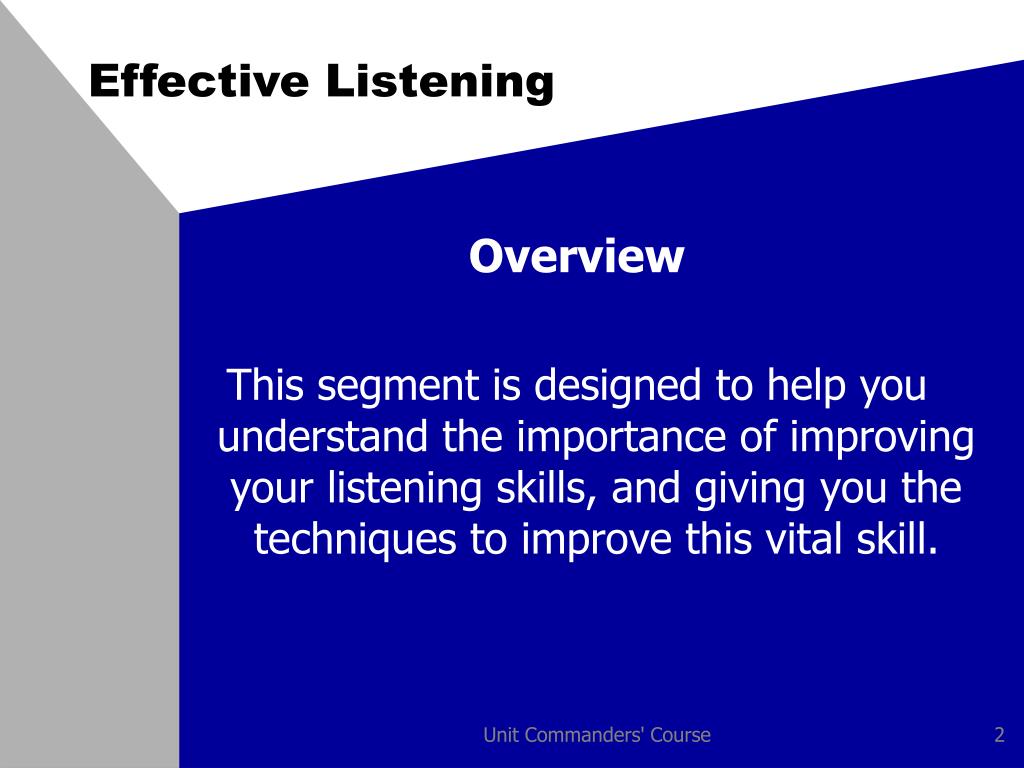 Effective Listening

Overview

This segment is designed to help you understand the importance of improving your listening skills, and giving you the techniques to improve this vital skill.

Unit Commanders' Course

2